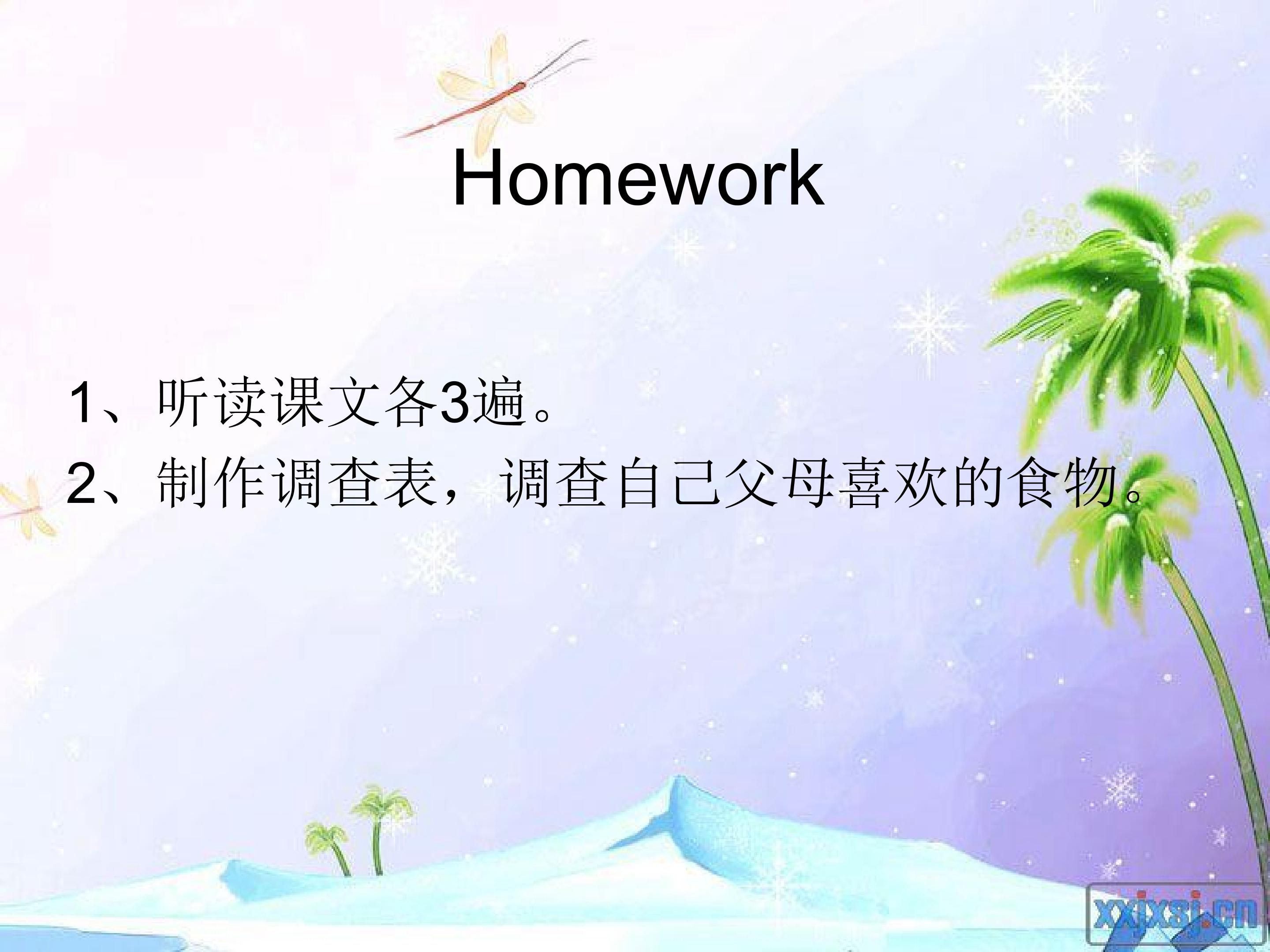 Homework

1、听读课文各3遍。
2、制作调查表，调查自己父母喜欢的食物。

xxjxsj.cn